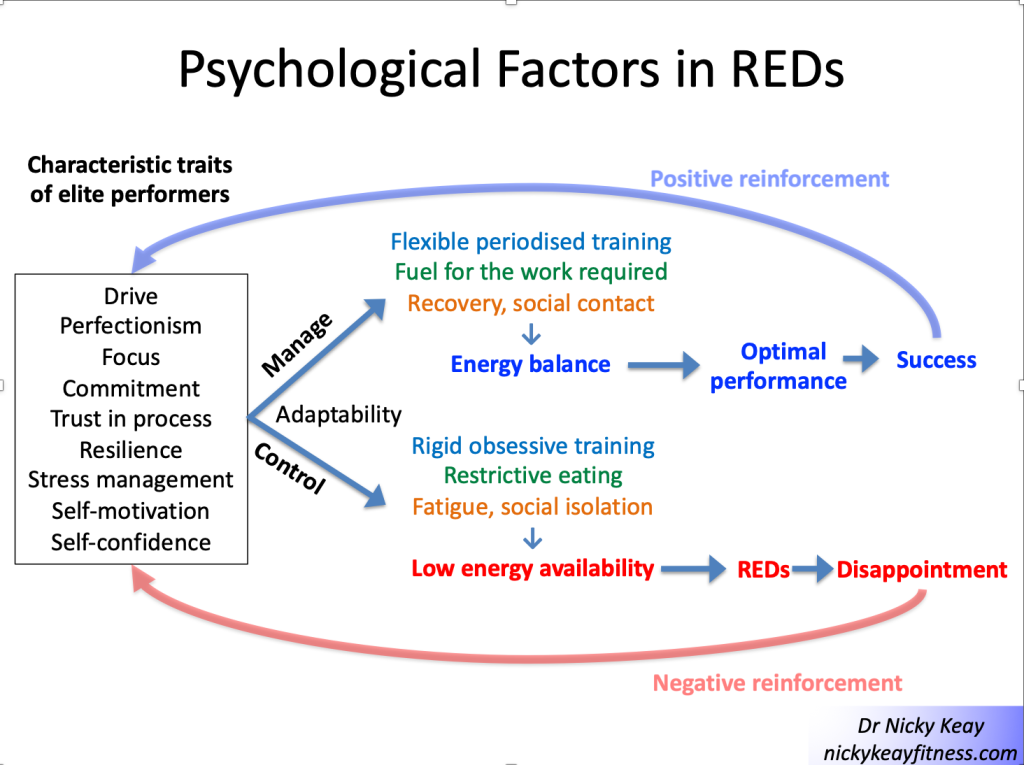 Psychological Factors in REDs

Characteristic traits of elite performers

Positive reinforcement

Drive
Perfectionism
Focus
Commitment
Trust in process
Resilience
Stress management
Self-motivation
Self-confidence

Manage

Adaptability

Control

Flexible periodised training
Fuel for the work required
Recovery, social contact

Energy balance

Optimal performance

Success

Rigid obsessive training
Restrictive eating
Fatigue, social isolation

Low energy availability

REDs

Disappointment

Negative reinforcement

Dr Nicky Keay
nickykeayfitness.com